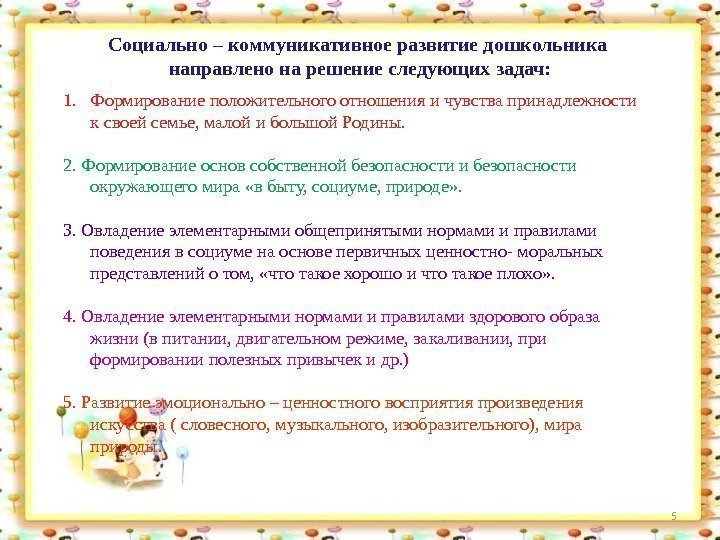 Социально – коммуникативное развитие дошкольника направлено на решение следующих задач:

1. Формирование положительного отношения и чувства принадлежности к своей семье, малой и большой Родины.

2. Формирование основ собственной безопасности и безопасности окружающего мира «в быту, социуме, природе».

3. Овладение элементарными общепринятыми нормами и правилами поведения в социуме на основе первичных ценностно- моральных представлений о том, «что такое хорошо и что такое плохо».

4. Овладение элементарными нормами и правилами здорового образа жизни (в питании, двигательном режиме, закаливании, при формировании полезных привычек и др.)

5. Развитие эмоционально – ценностного восприятия произведения искусства ( словесного, музыкального, изобразительного), мира природы.

5